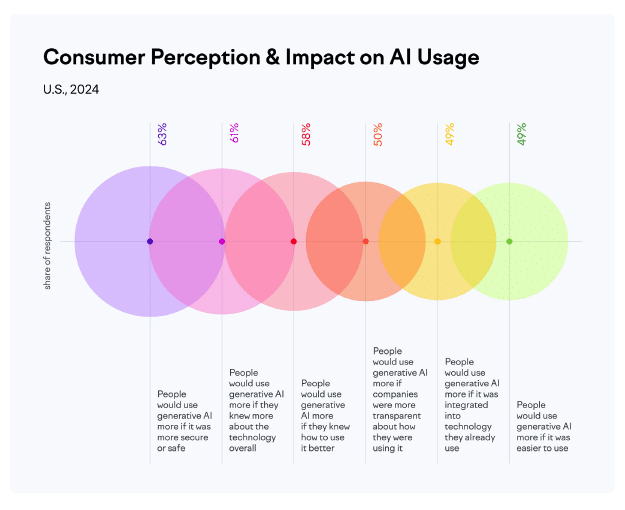 Consumer Perception & Impact on AI Usage

U.S., 2024

share of respondents

63%

61%

58%

50%

49%

49%

People would use generative AI more if it was more secure or safe

People would use generative AI more if they knew more about the technology overall

People would use generative AI more if they knew how to use it better

People would use generative AI more if companies were more transparent about how they were using it

People would use generative AI more if it was integrated into technology they already use

People would use generative AI more if it was easier to use